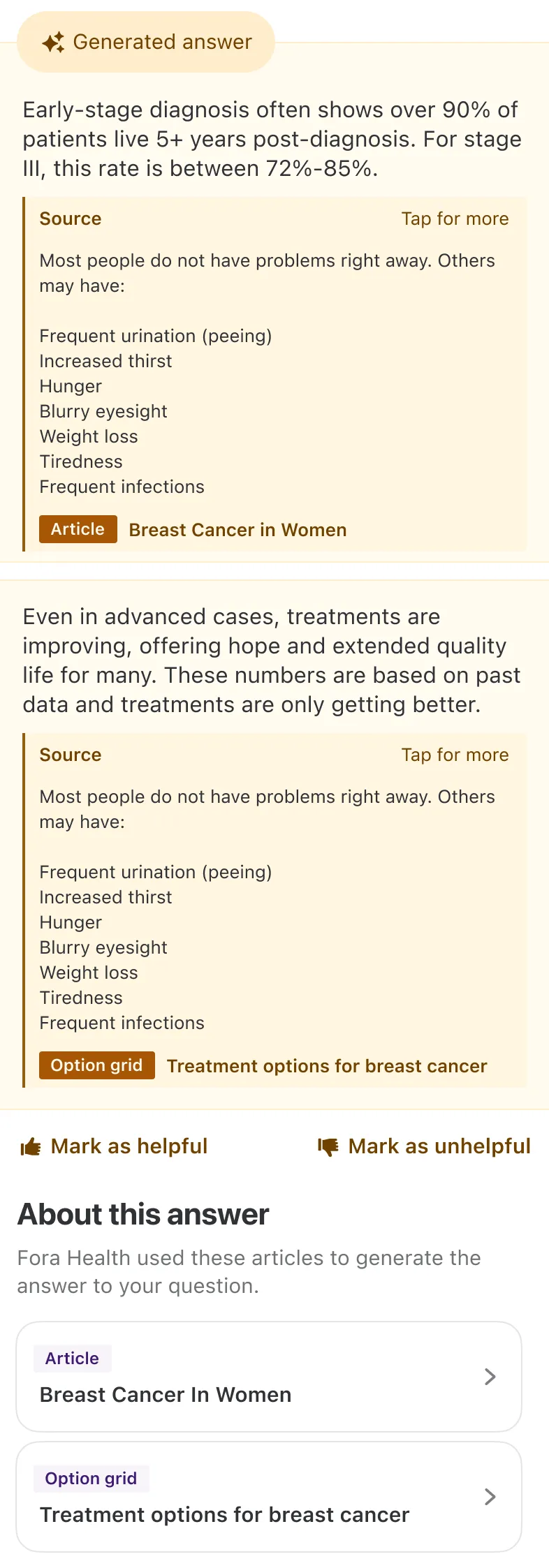 Generated answer

Early-stage diagnosis often shows over 90% of patients live 5+ years post-diagnosis. For stage III, this rate is between 72%-85%.

Source

Tap for more

Most people do not have problems right away. Others may have:

Frequent urination (peeing)
Increased thirst
Hunger
Blurry eyesight
Weight loss
Tiredness
Frequent infections

Article Breast Cancer in Women

Even in advanced cases, treatments are improving, offering hope and extended quality life for many. These numbers are based on past data and treatments are only getting better.

Source

Tap for more

Most people do not have problems right away. Others may have:

Frequent urination (peeing)
Increased thirst
Hunger
Blurry eyesight
Weight loss
Tiredness
Frequent infections

Option grid Treatment options for breast cancer

Mark as helpful

Mark as unhelpful

About this answer

Fora Health used these articles to generate the answer to your question.

Article
Breast Cancer In Women

Option grid
Treatment options for breast cancer